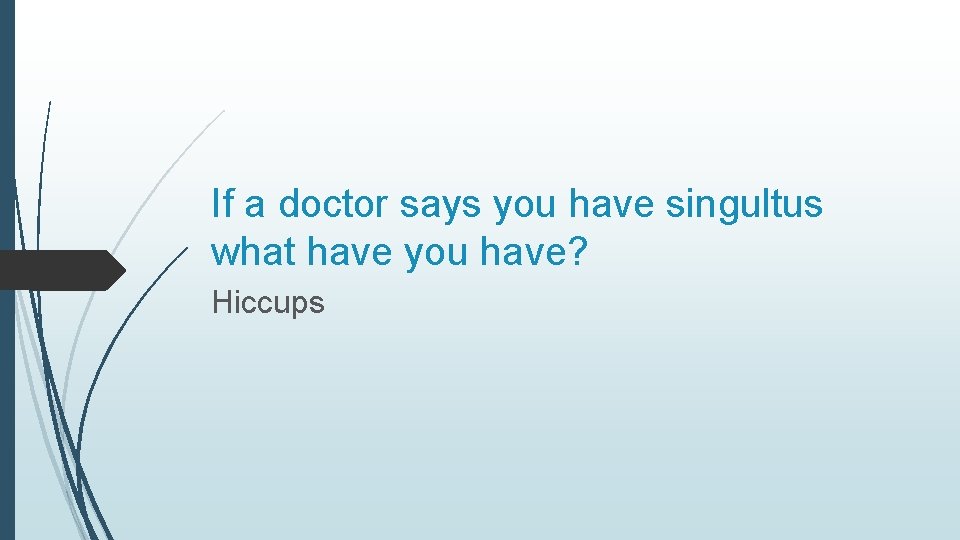 If a doctor says you have singultus what have you have?

Hiccups